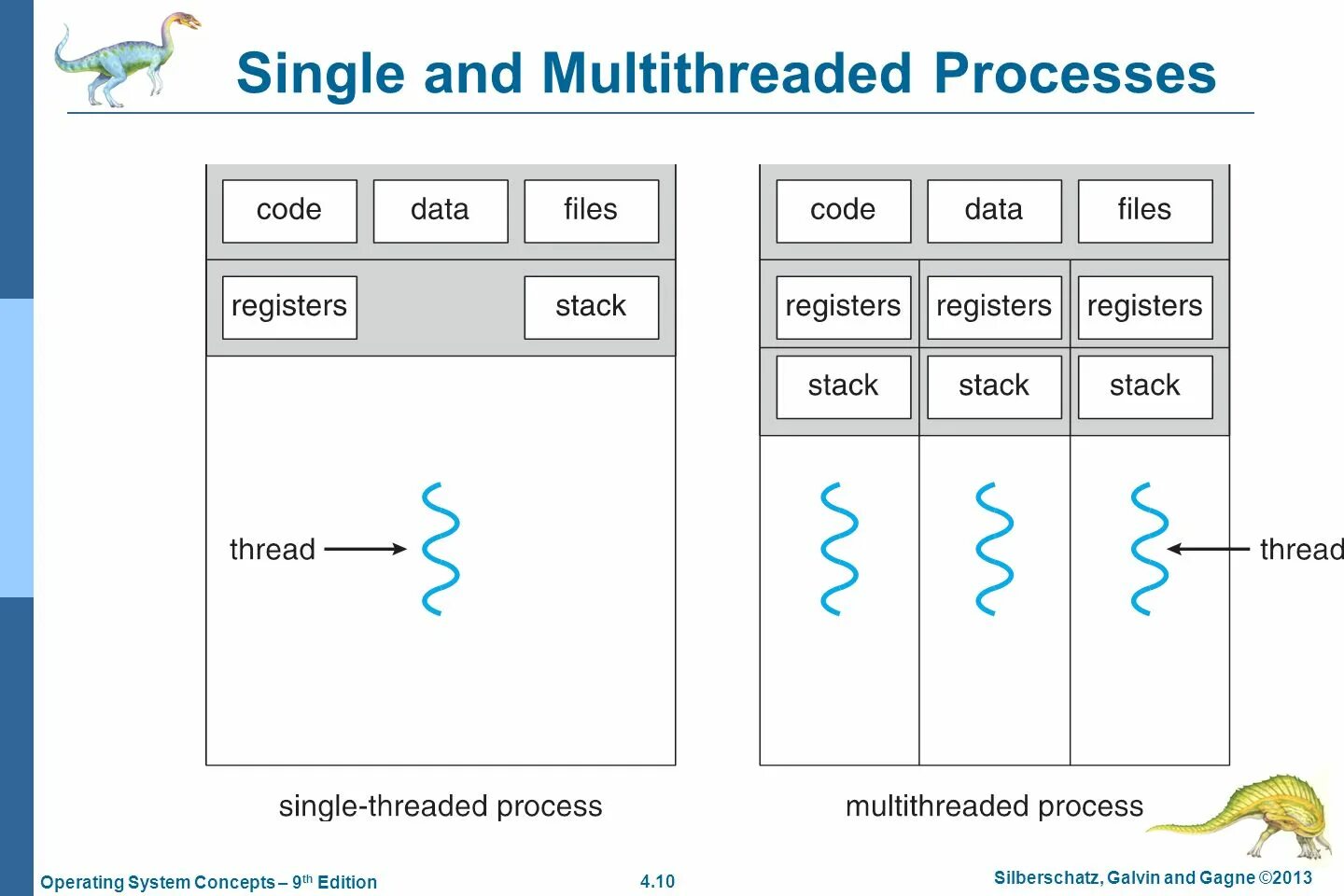 Single and Multithreaded Processes

code data files

registers stack

thread

single-threaded process

code data files

registers registers registers

stack stack stack

thread

multithreaded process

Operating System Concepts – 9$^{th}$ Edition

4.10

Silberschatz, Galvin and Gagne ©2013